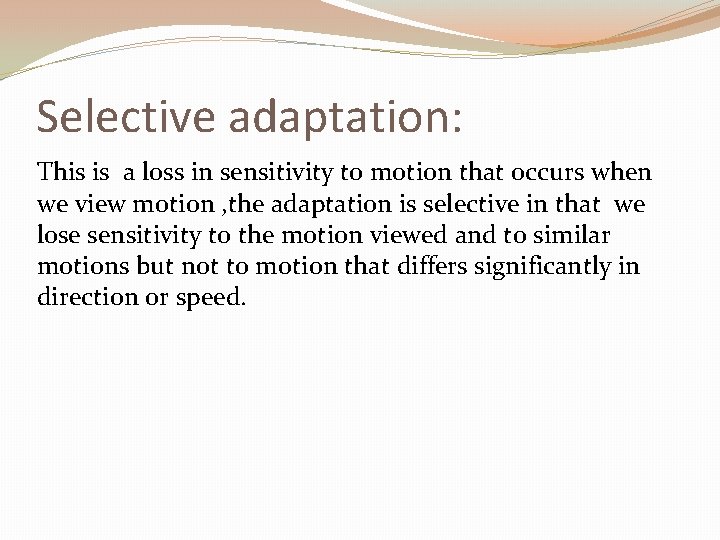 Selective adaptation:

This is  a loss in sensitivity to motion that occurs when we view motion ,the adaptation is selective in that  we lose sensitivity to the motion viewed and to similar motions but not to motion that differs significantly in direction or speed.